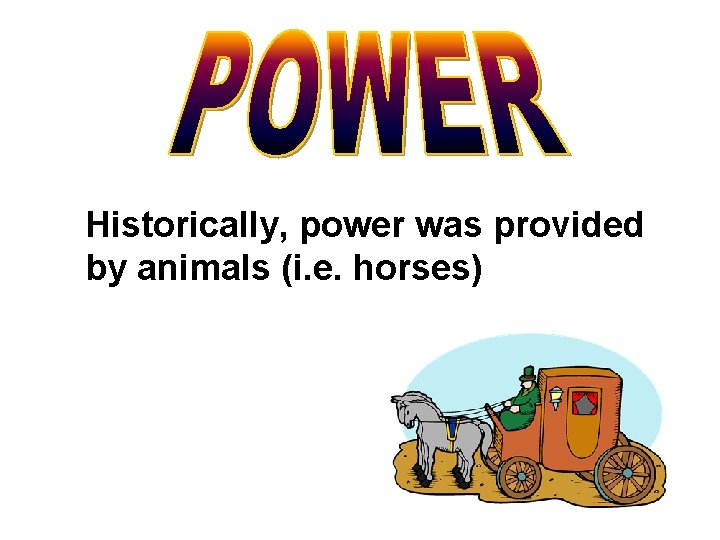 POWER

Historically, power was provided by animals (i.e. horses)